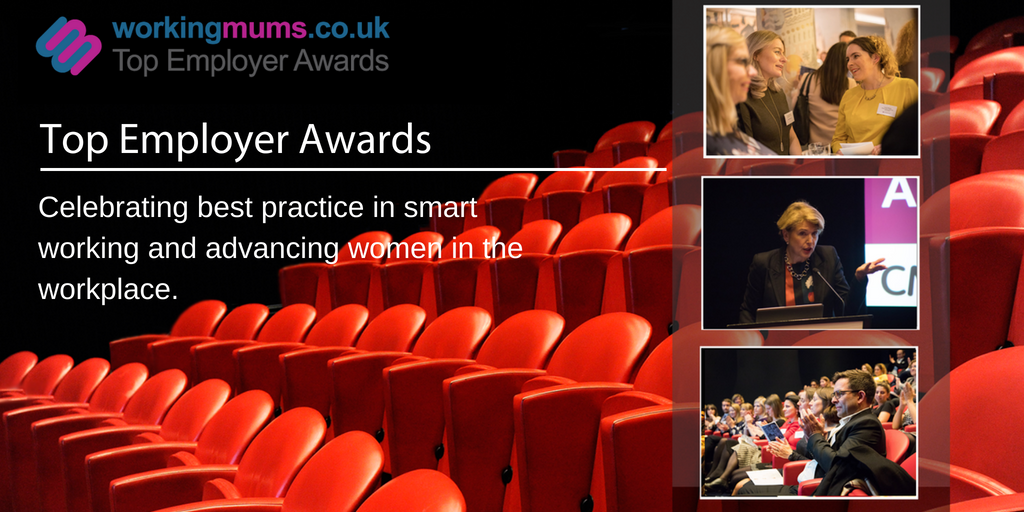 workingmums.co.uk
Top Employer Awards

Top Employer Awards

Celebrating best practice in smart working and advancing women in the workplace.

A
CM